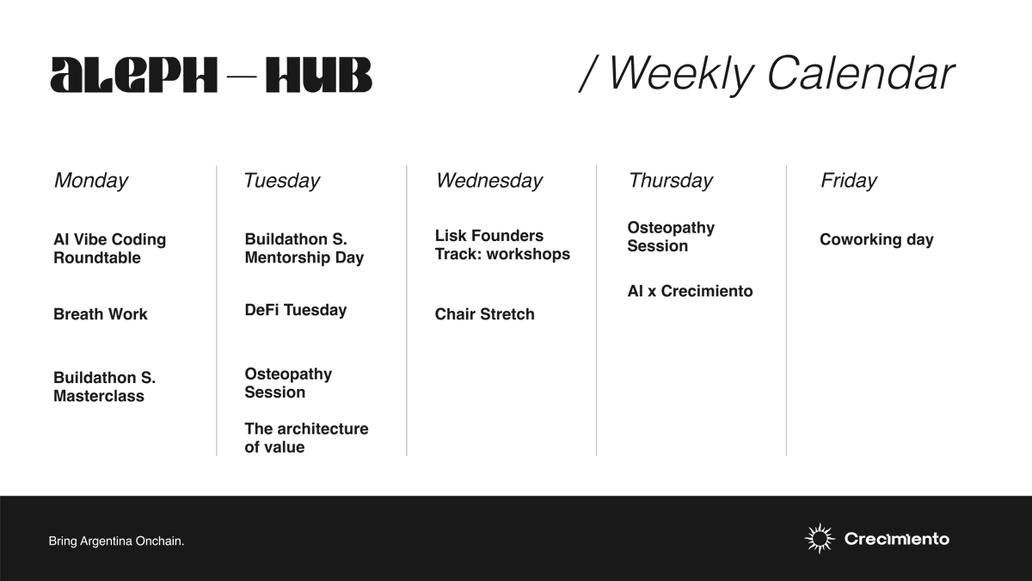 aLePH — HUB

/ Weekly Calendar

Monday

AI Vibe Coding Roundtable

Breath Work

Buildathon S. Masterclass

Tuesday

Buildathon S. Mentorship Day

DeFi Tuesday

Osteopathy Session

The architecture of value

Wednesday

Lisk Founders Track: workshops

Chair Stretch

Thursday

Osteopathy Session

AI x Crecimiento

Friday

Coworking day

Bring Argentina Onchain.

Crecimiento